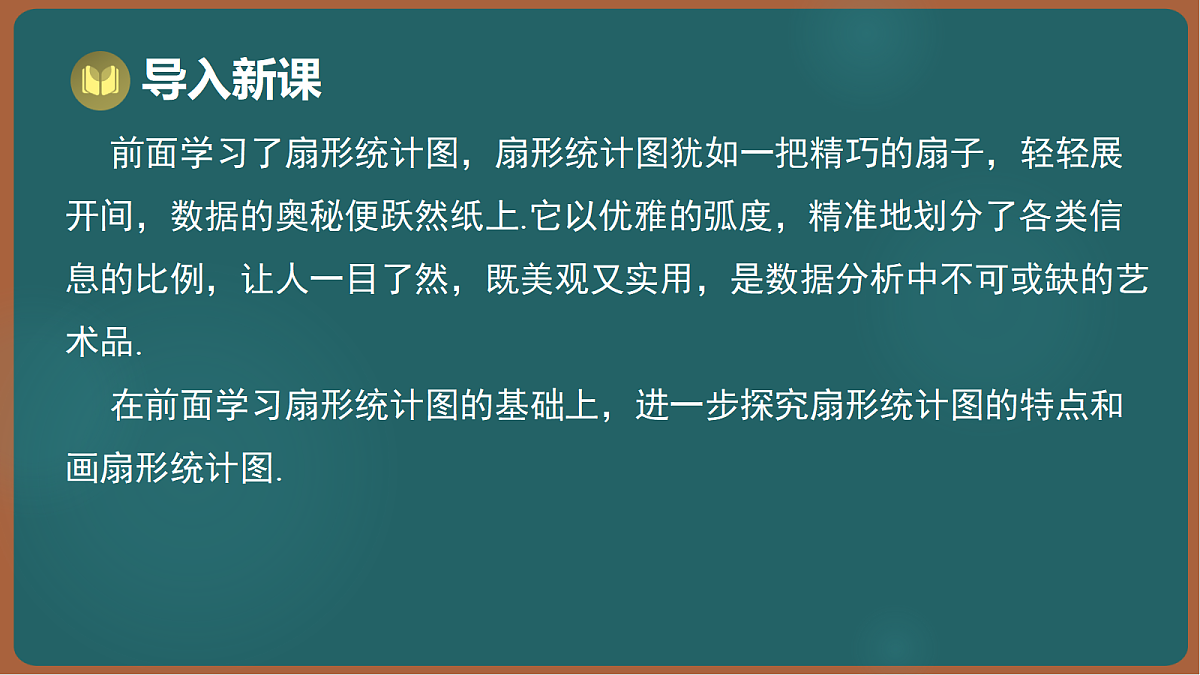 导入新课

前面学习了扇形统计图，扇形统计图犹如一把精巧的扇子，轻轻展开间，数据的奥秘便跃然纸上.它以优雅的弧度，精准地划分了各类信息的比例，让人一目了然，既美观又实用，是数据分析中不可或缺的艺术品.

在前面学习扇形统计图的基础上，进一步探究扇形统计图的特点和画扇形统计图.